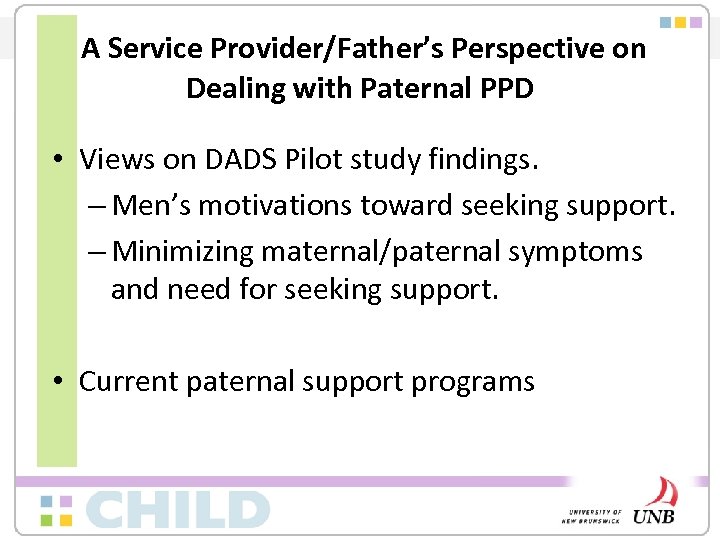 A Service Provider/Father's Perspective on Dealing with Paternal PPD

• Views on DADS Pilot study findings.
– Men's motivations toward seeking support.
– Minimizing maternal/paternal symptoms and need for seeking support.

• Current paternal support programs

CHILD

UNIVERSITY OF NEW BRUNSWICK UNB